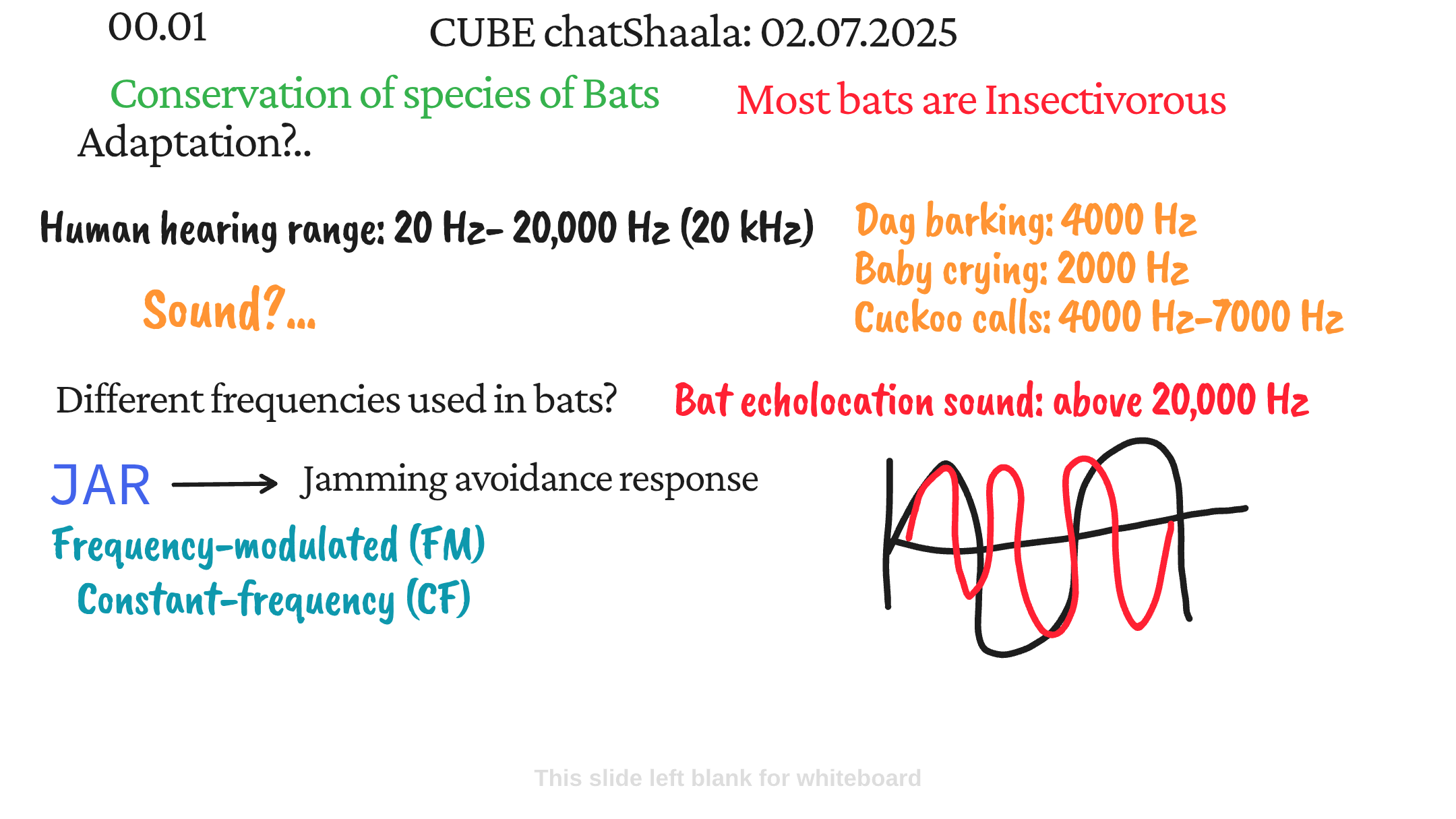 00.01

CUBE chatShaala: 02.07.2025

Conservation of species of Bats

Most bats are Insectivorous

Adaptation?..

Human hearing range: 20 Hz- 20,000 Hz (20 kHz)

Dag barking: 4000 Hz
Baby crying: 2000 Hz
Cuckoo calls: 4000 Hz-7000 Hz

Sound?...

Different frequencies used in bats?

Bat echolocation sound: above 20,000 Hz

JAR → Jamming avoidance response

Frequency-modulated (FM)
Constant-frequency (CF)

This slide left blank for whiteboard